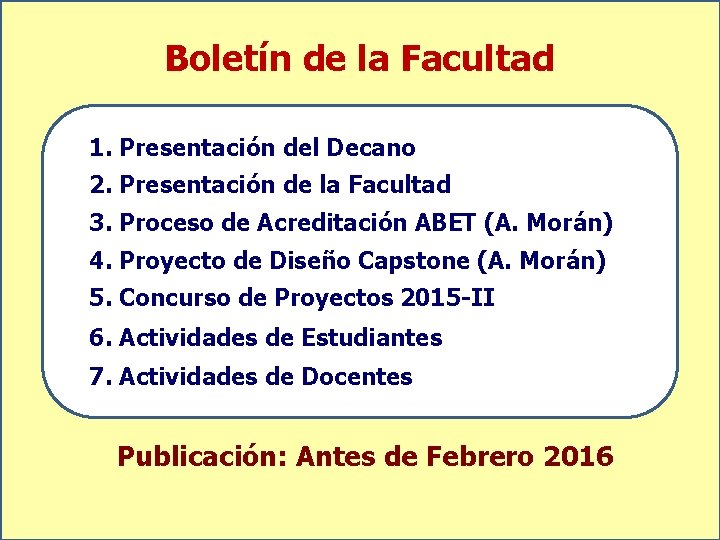 Boletín de la Facultad

1. Presentación del Decano
2. Presentación de la Facultad
3. Proceso de Acreditación ABET (A. Morán)
4. Proyecto de Diseño Capstone (A. Morán)
5. Concurso de Proyectos 2015-II
6. Actividades de Estudiantes
7. Actividades de Docentes

Publicación: Antes de Febrero 2016